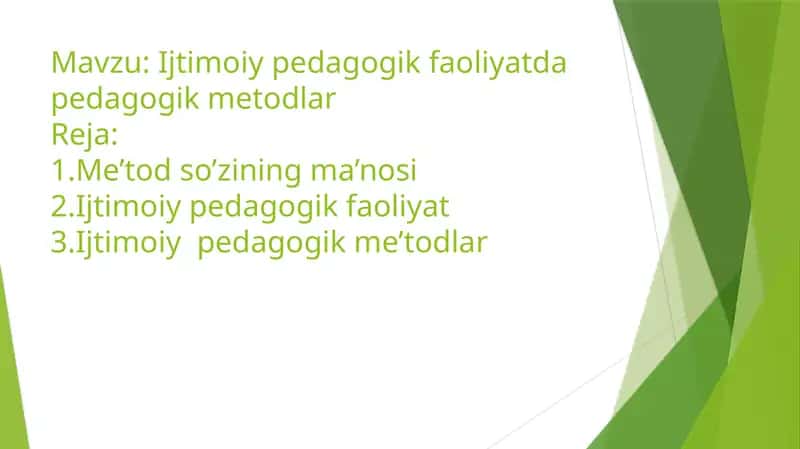 Mavzu: Ijtimoiy pedagogik faoliyatda pedagogik metodlar
Reja:
1.Me’tod so’zining ma’nosi
2.Ijtimoiy pedagogik faoliyat
3.Ijtimoiy pedagogik me’todlar